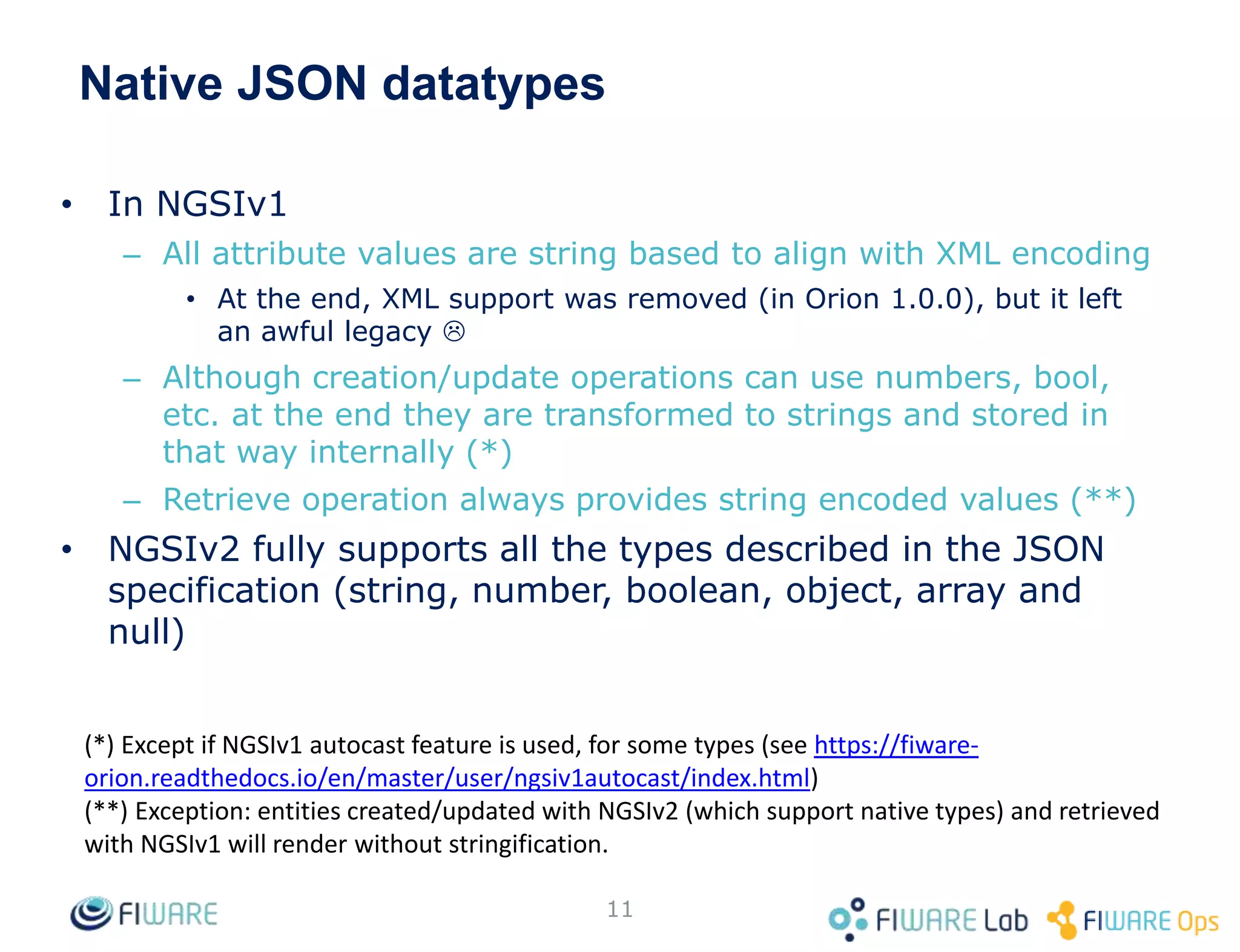 Native JSON datatypes

• In NGSIv1
  – All attribute values are string based to align with XML encoding
    • At the end, XML support was removed (in Orion 1.0.0), but it left an awful legacy ☹
  – Although creation/update operations can use numbers, bool, etc. at the end they are transformed to strings and stored in that way internally (*)
  – Retrieve operation always provides string encoded values (**)
• NGSIv2 fully supports all the types described in the JSON specification (string, number, boolean, object, array and null)

(*) Except if NGSIv1 autocast feature is used, for some types (see https://fiware-orion.readthedocs.io/en/master/user/ngsiv1autocast/index.html)
(**) Exception: entities created/updated with NGSIv2 (which support native types) and retrieved with NGSIv1 will render without stringification.

FIWARE 11 FIWARE Lab FIWARE Ops